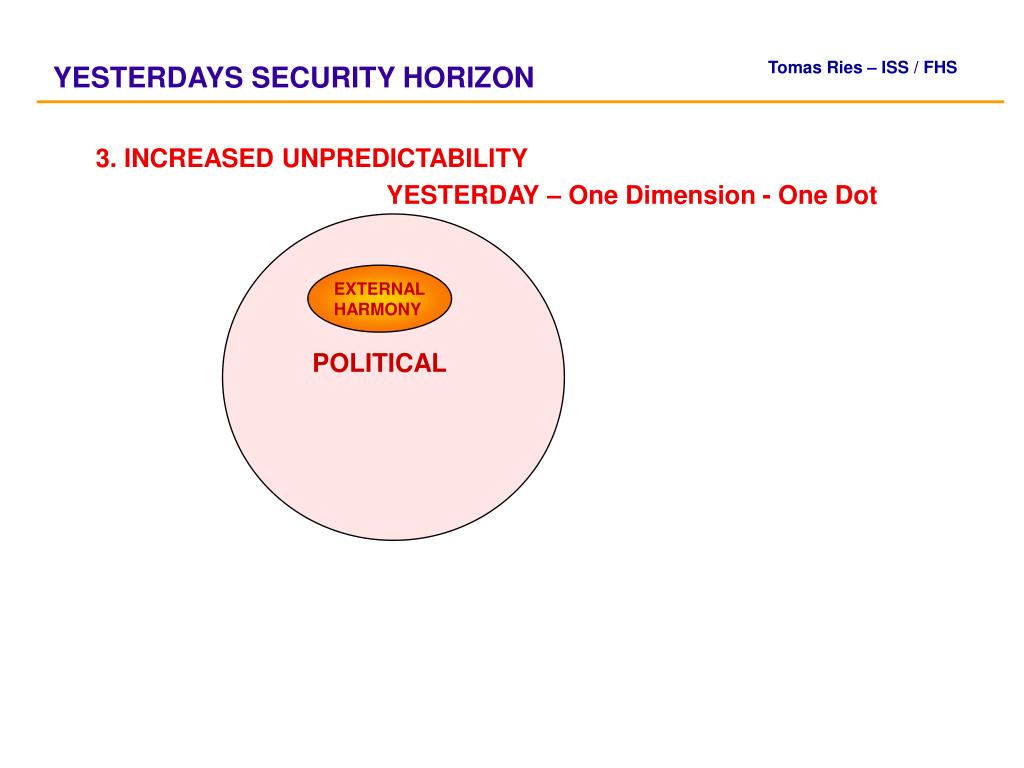 YESTERDAYS SECURITY HORIZON

Tomas Ries – ISS / FHS

3. INCREASED UNPREDICTABILITY

YESTERDAY – One Dimension - One Dot

EXTERNAL HARMONY

POLITICAL